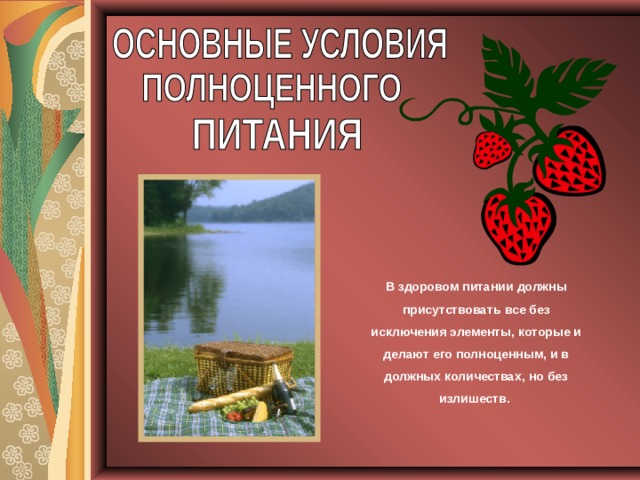 ОСНОВНЫЕ УСЛОВИЯ ПОЛНОЦЕННОГО ПИТАНИЯ

В здоровом питании должны присутствовать все без исключения элементы, которые и делают его полноценным, и в должных количествах, но без излишеств.